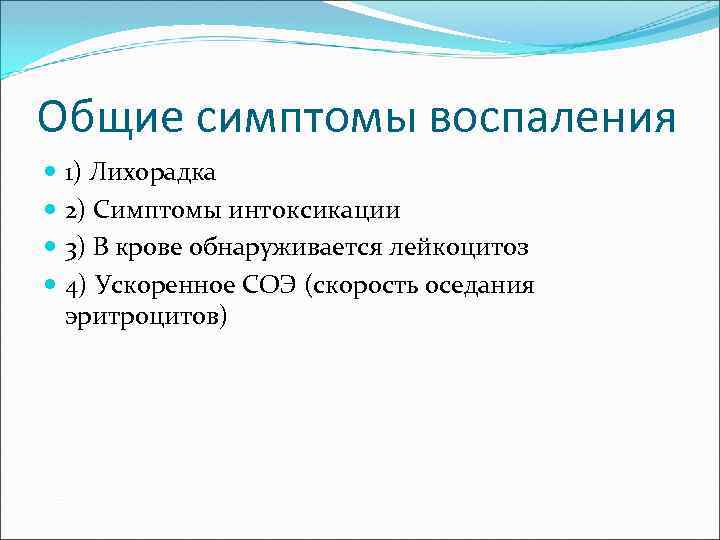 Общие симптомы воспаления

1) Лихорадка

2) Симптомы интоксикации

3) В крове обнаруживается лейкоцитоз

4) Ускоренное СОЭ (скорость оседания эритроцитов)